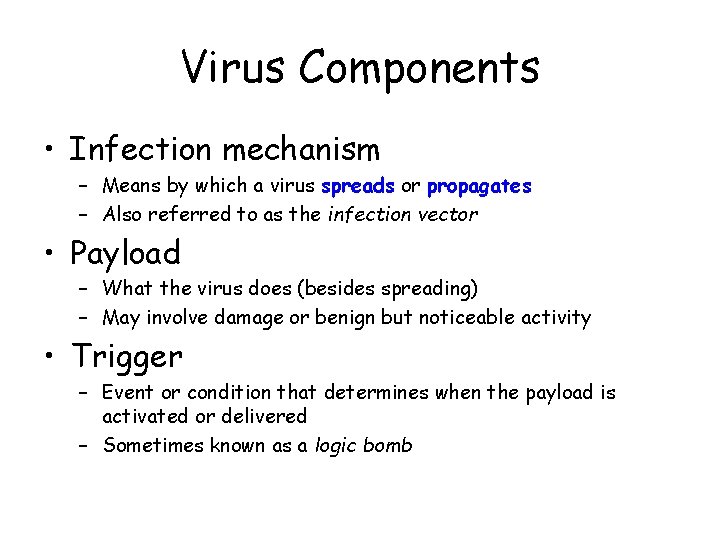 Virus Components

• Infection mechanism
  – Means by which a virus spreads or propagates
  – Also referred to as the infection vector
• Payload
  – What the virus does (besides spreading)
  – May involve damage or benign but noticeable activity
• Trigger
  – Event or condition that determines when the payload is activated or delivered
  – Sometimes known as a logic bomb